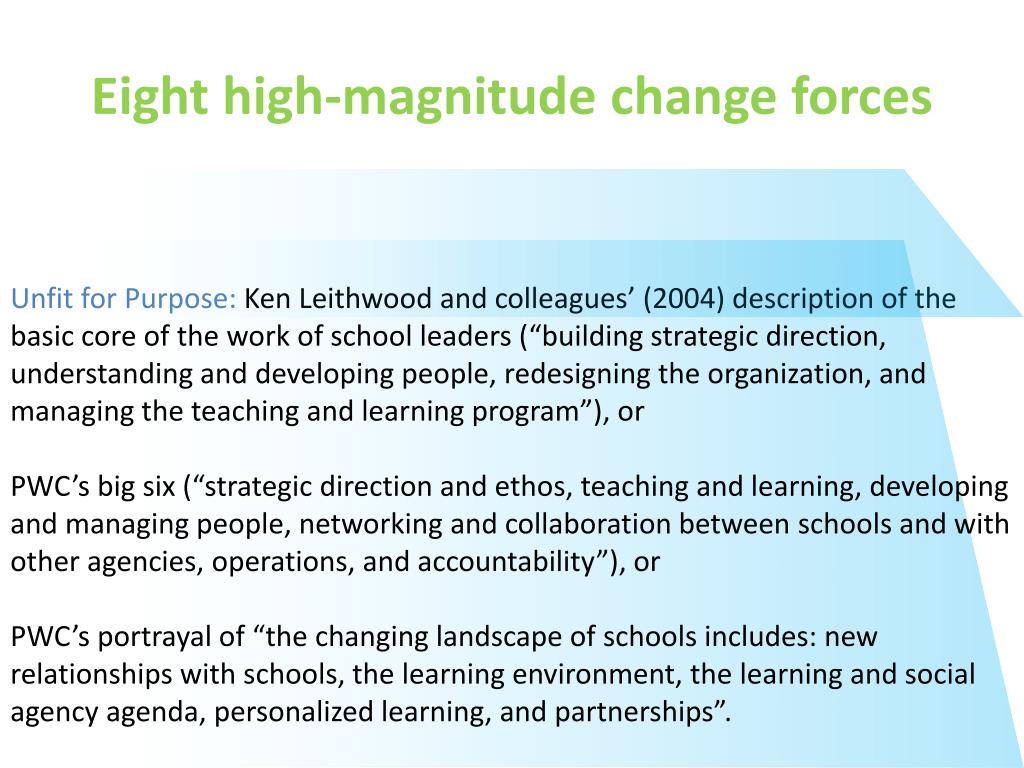 Eight high-magnitude change forces

Unfit for Purpose: Ken Leithwood and colleagues’ (2004) description of the basic core of the work of school leaders (“building strategic direction, understanding and developing people, redesigning the organization, and managing the teaching and learning program”), or

PWC’s big six (“strategic direction and ethos, teaching and learning, developing and managing people, networking and collaboration between schools and with other agencies, operations, and accountability”), or

PWC’s portrayal of “the changing landscape of schools includes: new relationships with schools, the learning environment, the learning and social agency agenda, personalized learning, and partnerships”.